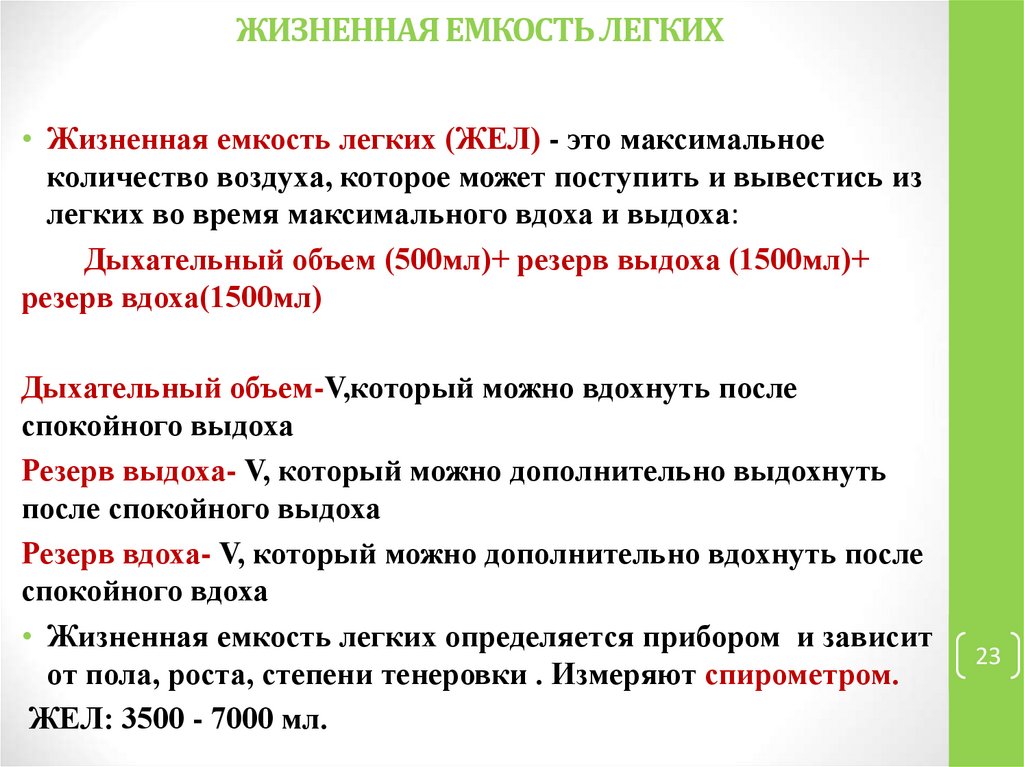 ЖИЗНЕННАЯ ЕМКОСТЬ ЛЕГКИХ

• Жизненная емкость легких (ЖЕЛ) - это максимальное количество воздуха, которое может поступить и вывестись из легких во время максимального вдоха и выдоха:

Дыхательный объем (500мл)+ резерв выдоха (1500мл)+ резерв вдоха(1500мл)

Дыхательный объем-V,который можно вдохнуть после спокойного выдоха

Резерв выдоха- V, который можно дополнительно выдохнуть после спокойного выдоха

Резерв вдоха- V, который можно дополнительно вдохнуть после спокойного вдоха

• Жизненная емкость легких определяется прибором и зависит от пола, роста, степени тенеровки . Измеряют спирометром.

ЖЕЛ: 3500 - 7000 мл.

23